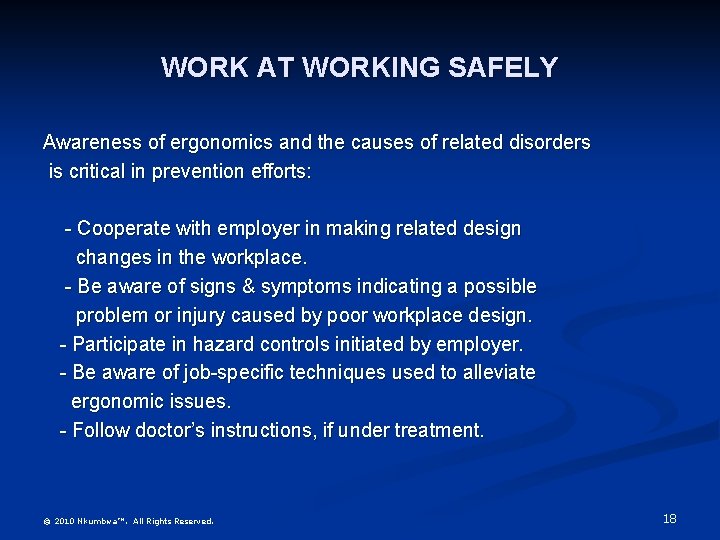 WORK AT WORKING SAFELY

Awareness of ergonomics and the causes of related disorders is critical in prevention efforts:

- Cooperate with employer in making related design changes in the workplace.
- Be aware of signs & symptoms indicating a possible problem or injury caused by poor workplace design.
- Participate in hazard controls initiated by employer.
- Be aware of job-specific techniques used to alleviate ergonomic issues.
- Follow doctor's instructions, if under treatment.

© 2010 Nkumbwa™. All Rights Reserved.

18